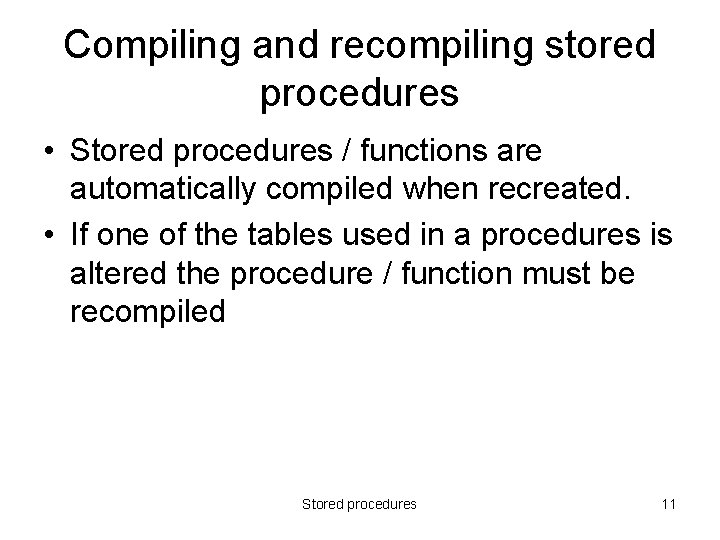 Compiling and recompiling stored procedures

• Stored procedures / functions are automatically compiled when recreated.
• If one of the tables used in a procedures is altered the procedure / function must be recompiled

Stored procedures

11